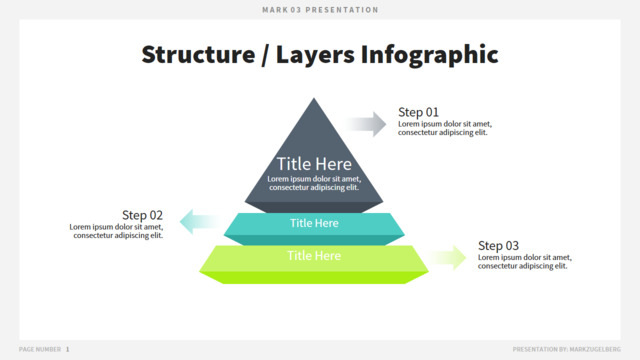 MARK 03 PRESENTATION

Structure / Layers Infographic

Step 01
Lorem ipsum dolor sit amet, consectetur adipiscing elit.

Title Here
Lorem ipsum dolor sit amet, consectetur adipiscing elit.

Step 02
Lorem ipsum dolor sit amet, consectetur adipiscing elit.

Title Here

Title Here

Step 03
Lorem ipsum dolor sit amet, consectetur adipiscing elit.

PAGE NUMBER 1

PRESENTATION BY: MARKZUGELBERG